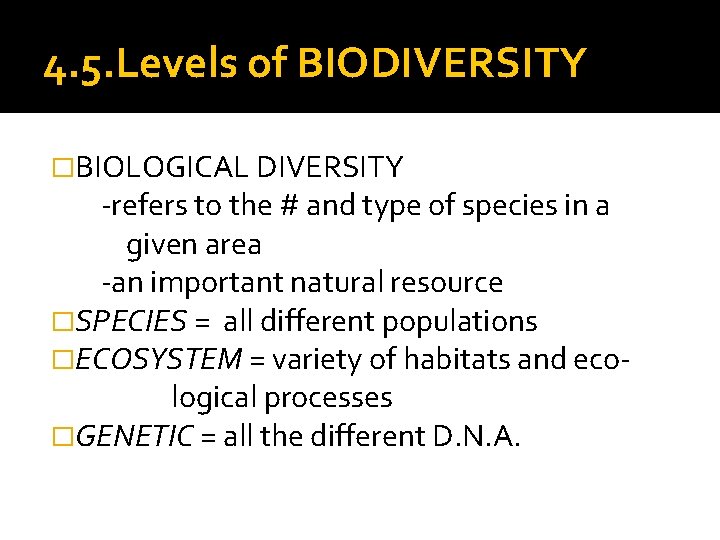 4.5.Levels of BIODIVERSITY

□BIOLOGICAL DIVERSITY
-refers to the # and type of species in a given area
-an important natural resource
□SPECIES = all different populations
□ECOSYSTEM = variety of habitats and ecological processes
□GENETIC = all the different D.N.A.